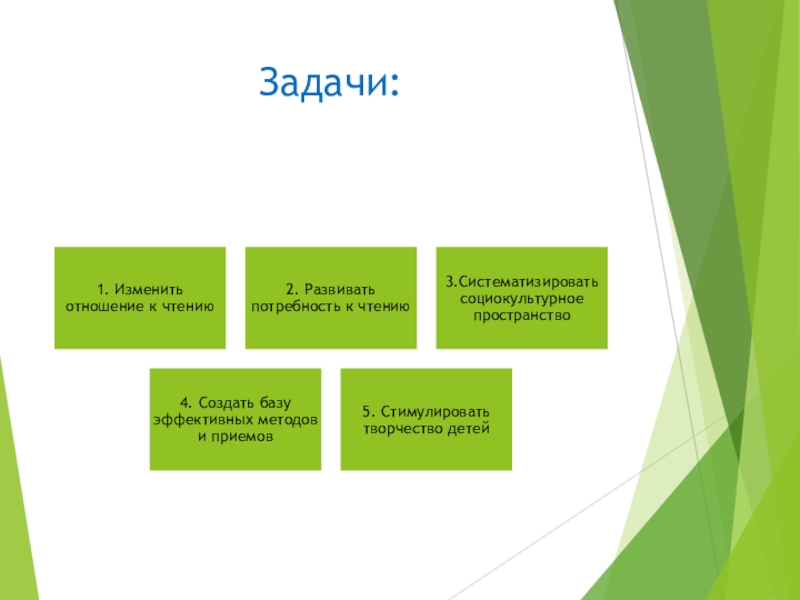 Задачи:

1. Изменить отношение к чтению

2. Развивать потребность к чтению

3.Систематизировать социокультурное пространство

4. Создать базу эффективных методов и приемов

5. Стимулировать творчество детей